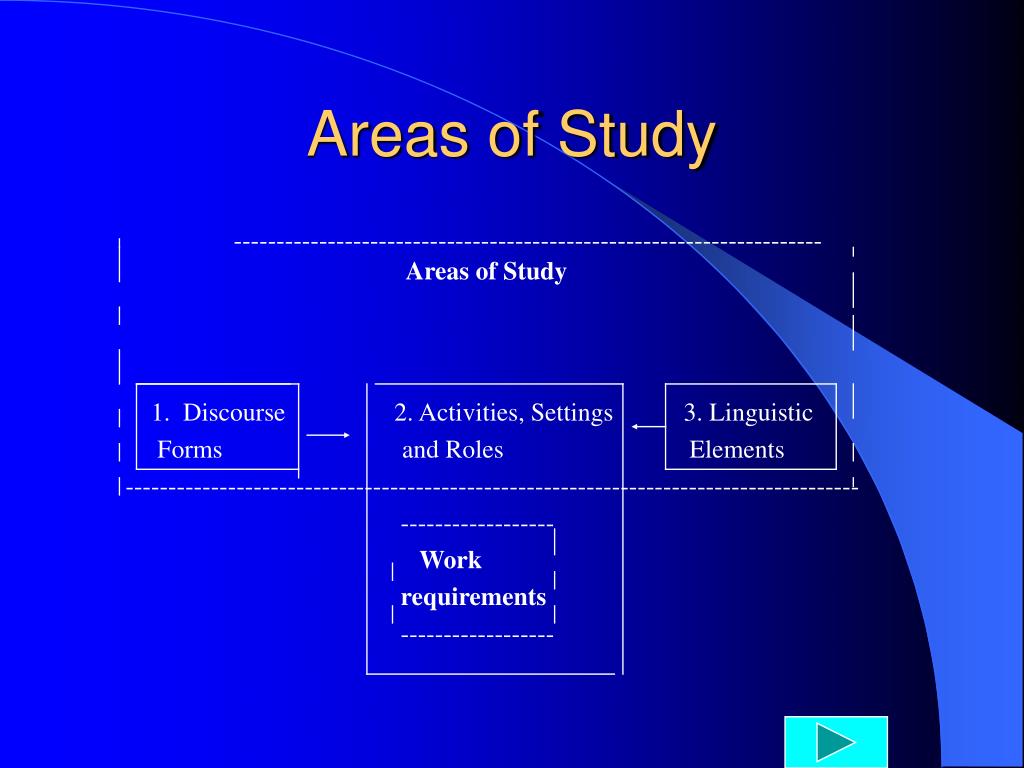 Areas of Study

Areas of Study

1. Discourse Forms

2. Activities, Settings and Roles

3. Linguistic Elements

Work requirements